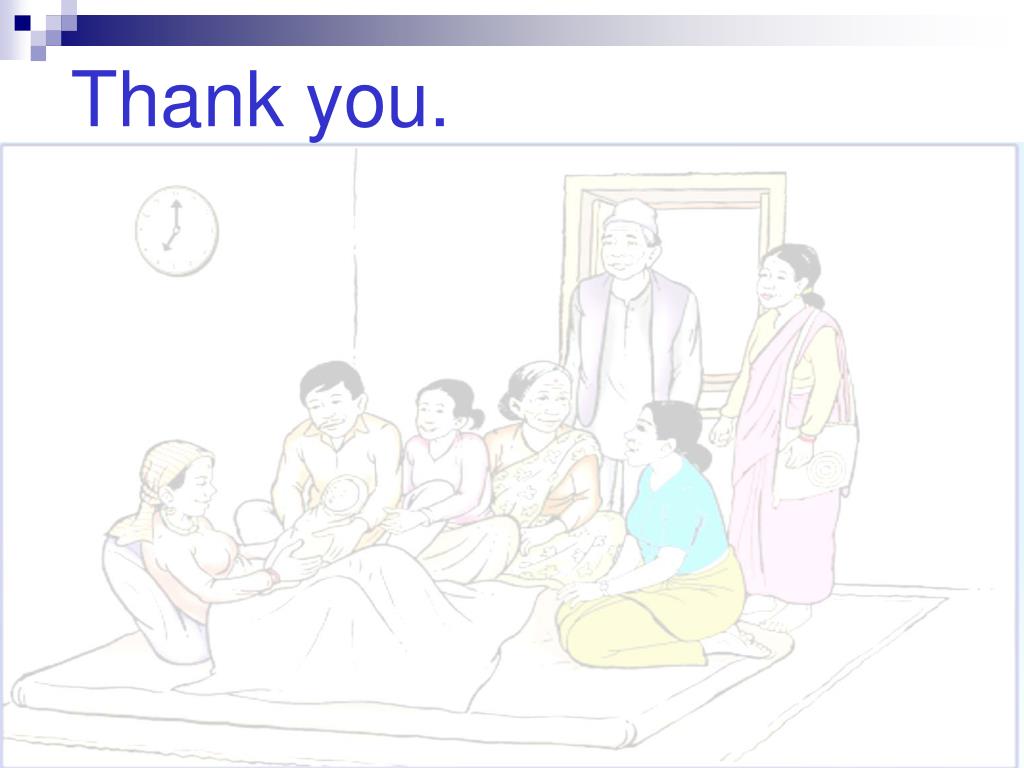 Thank you.